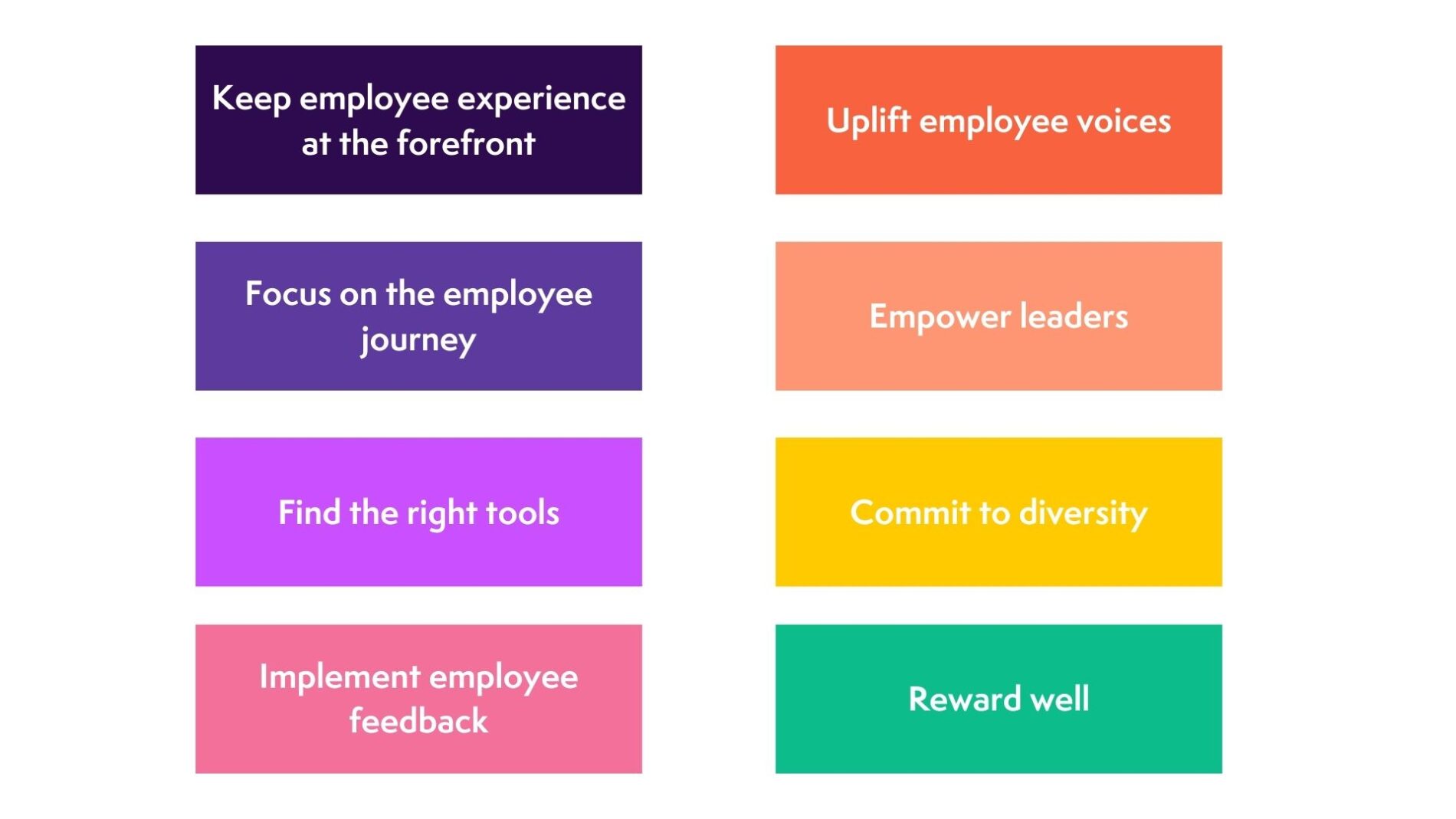 Keep employee experience at the forefront

Focus on the employee journey

Find the right tools

Implement employee feedback

Uplift employee voices

Empower leaders

Commit to diversity

Reward well